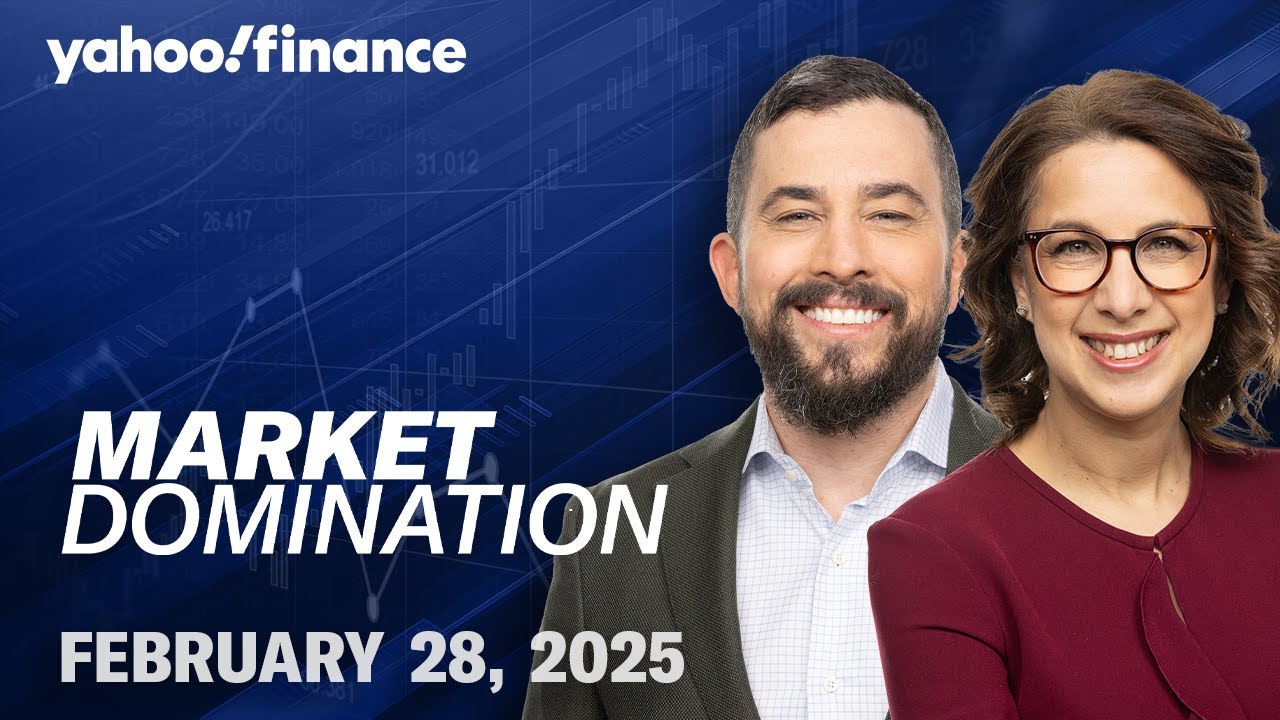 yahoo!finance

MARKET DOMINATION

FEBRUARY 28, 2025